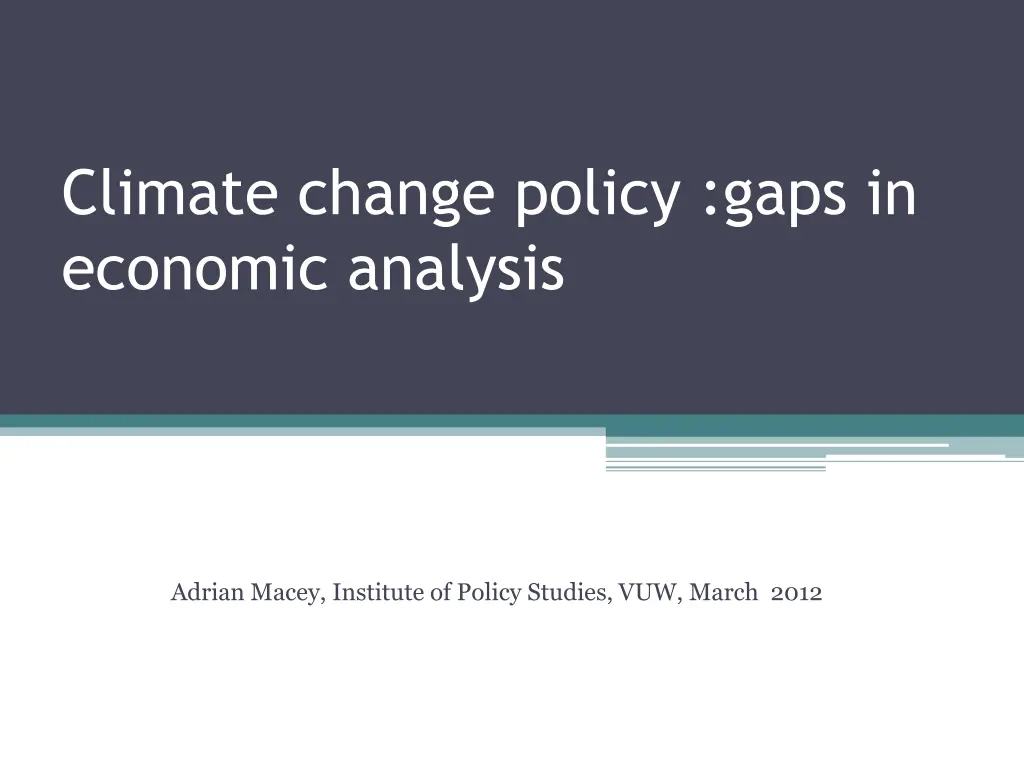 Climate change policy :gaps in economic analysis

Adrian Macey, Institute of Policy Studies, VUW, March 2012